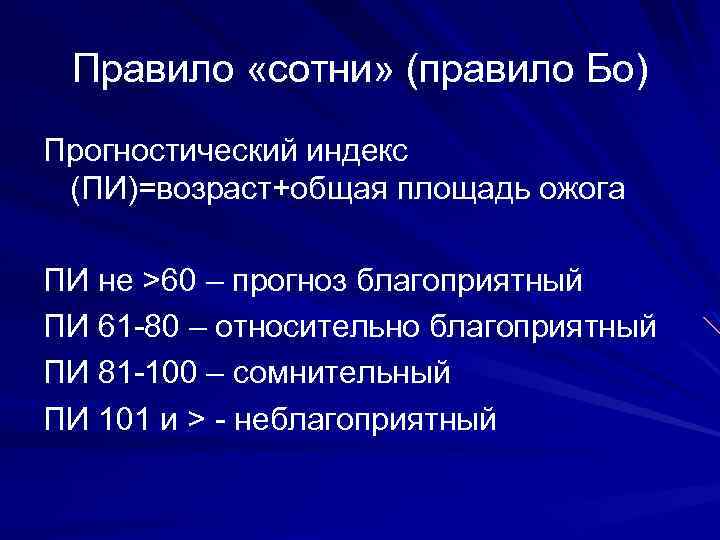 Правило «сотни» (правило Бо)

Прогностический индекс (ПИ)=возраст+общая площадь ожога

ПИ не >60 – прогноз благоприятный
ПИ 61-80 – относительно благоприятный
ПИ 81-100 – сомнительный
ПИ 101 и > - неблагоприятный